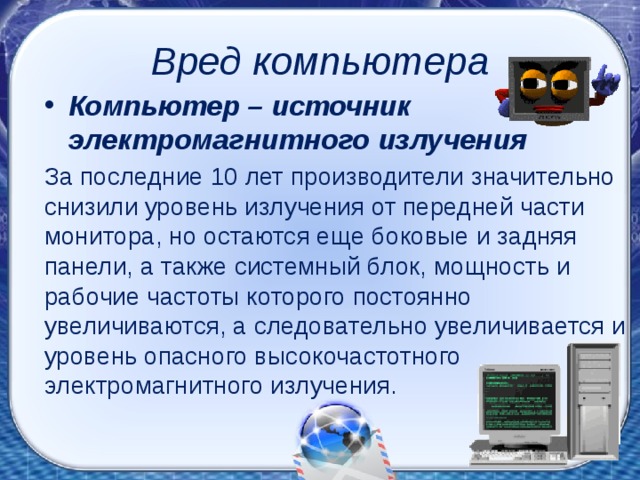 Вред компьютера

• Компьютер – источник электромагнитного излучения

За последние 10 лет производители значительно снизили уровень излучения от передней части монитора, но остаются еще боковые и задняя панели, а также системный блок, мощность и рабочие частоты которого постоянно увеличиваются, а следовательно увеличивается и уровень опасного высокочастотного электромагнитного излучения.